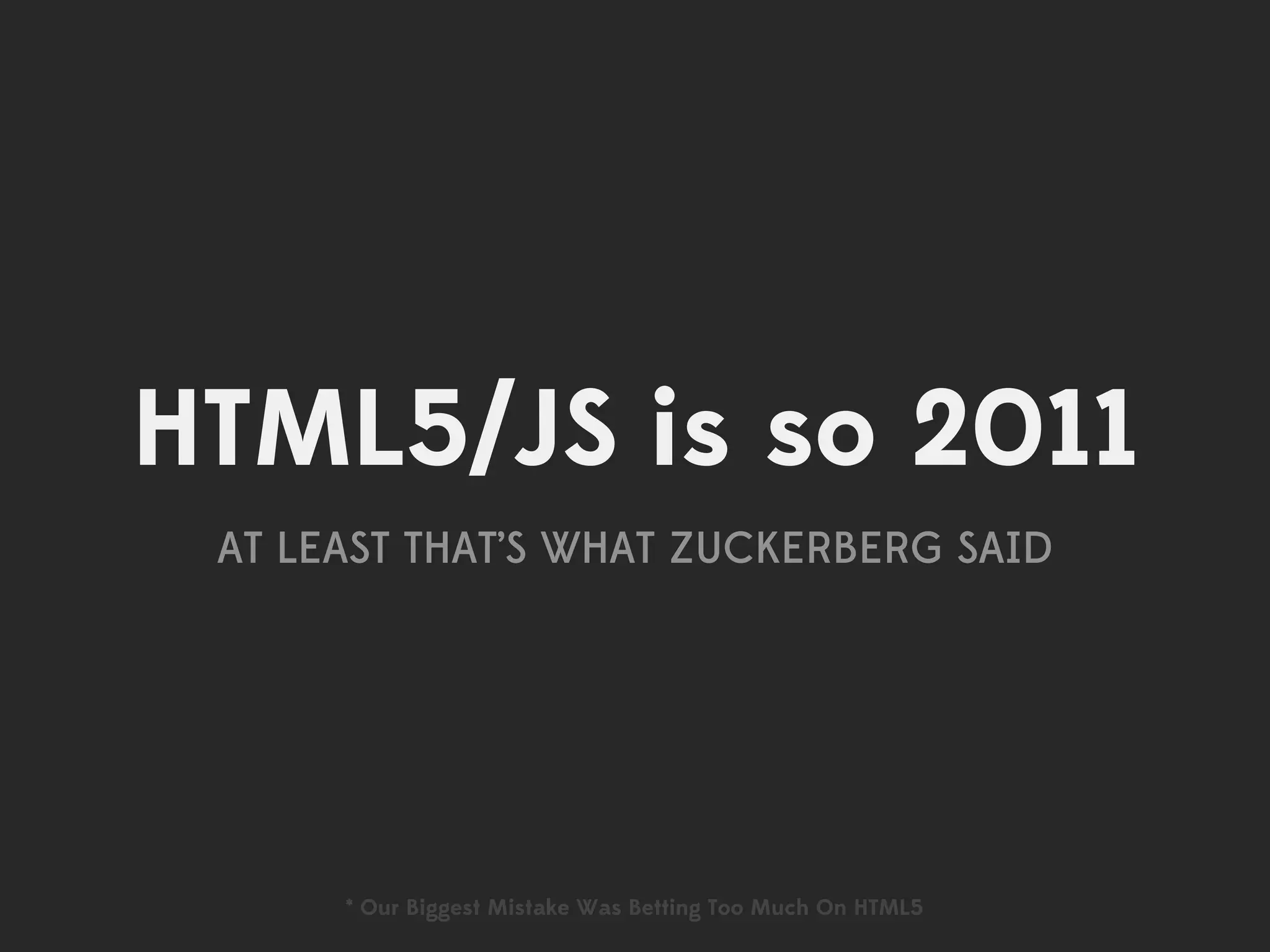 HTML5/JS is so 2011

AT LEAST THAT'S WHAT ZUCKERBERG SAID

* Our Biggest Mistake Was Betting Too Much On HTML5